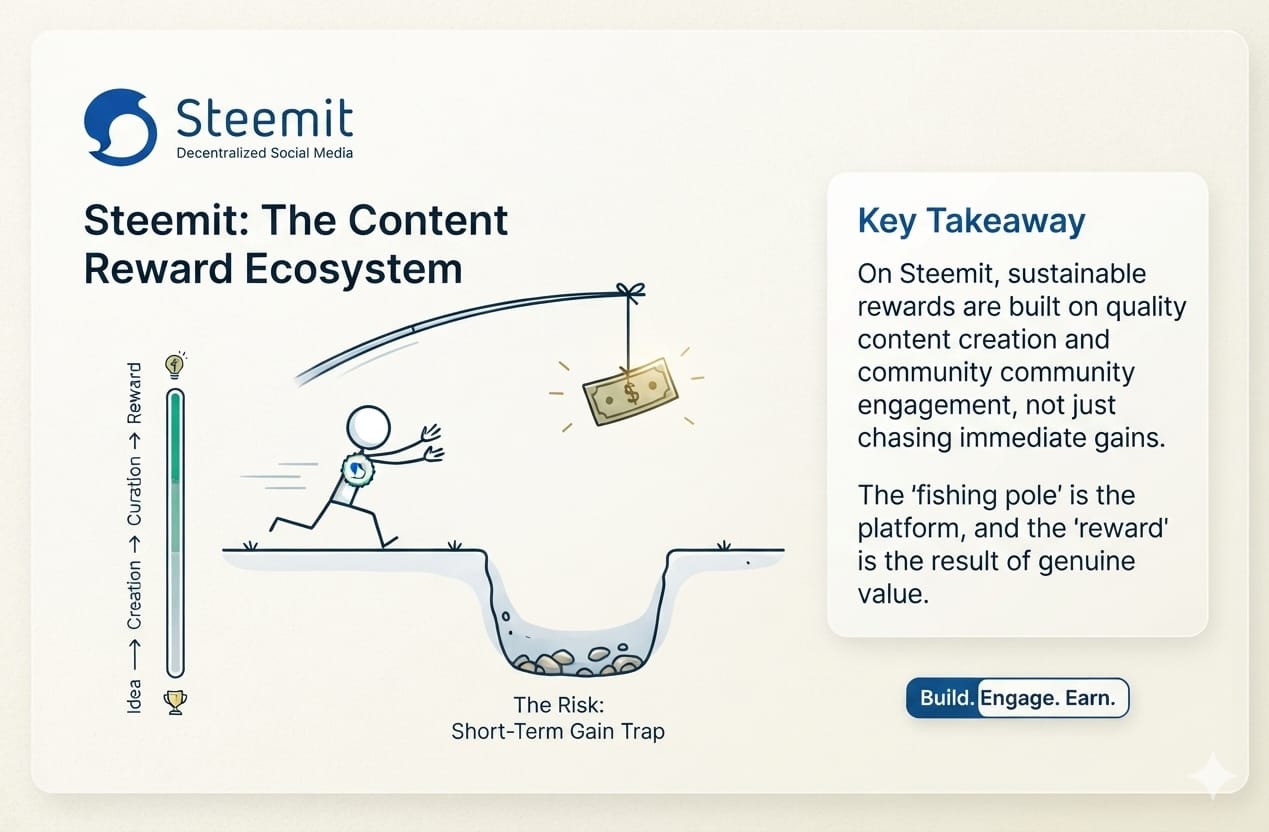 Steemit
Decentralized Social Media

Steemit: The Content Reward Ecosystem

Idea → Creation → Curation → Reward

$

The Risk:
Short-Term Gain Trap

Key Takeaway

On Steemit, sustainable rewards are built on quality content creation and community community engagement, not just chasing immediate gains.

The 'fishing pole' is the platform, and the 'reward' is the result of genuine value.

Build. Engage. Earn.